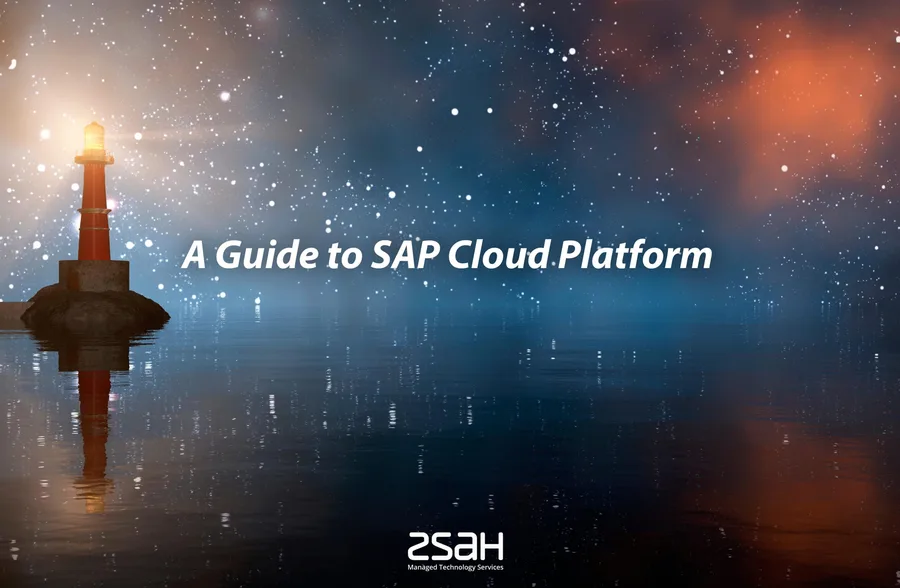 A Guide to SAP Cloud Platform

zsah
Managed Technology Services